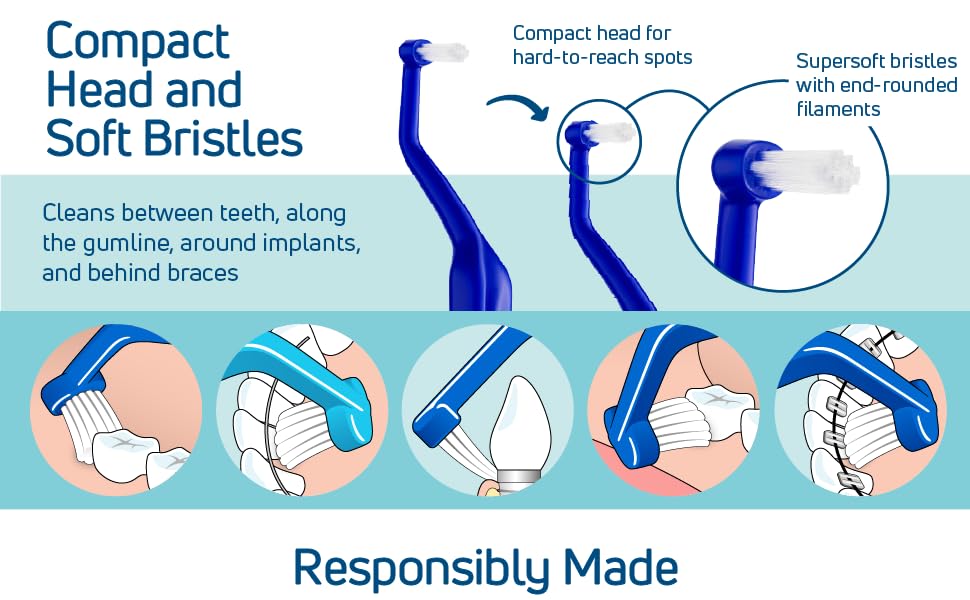 Compact Head and Soft Bristles

Cleans between teeth, along the gumline, around implants, and behind braces

Compact head for hard-to-reach spots

Supersoft bristles with end-rounded filaments

Responsibly Made